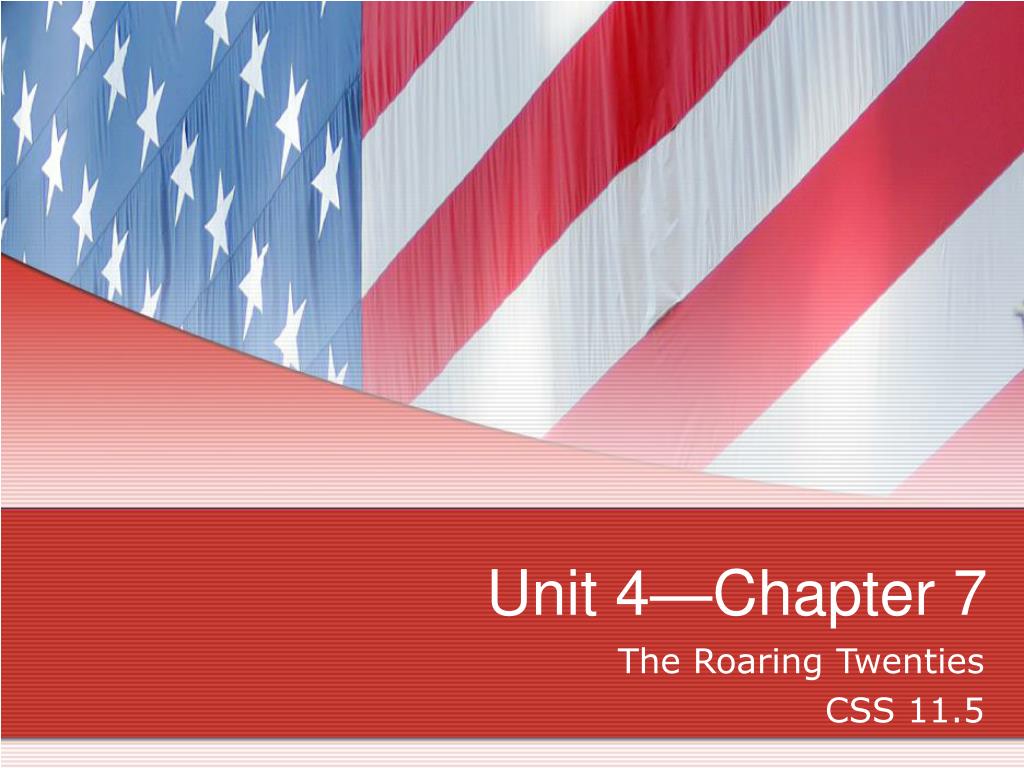 Unit 4—Chapter 7

The Roaring Twenties
CSS 11.5